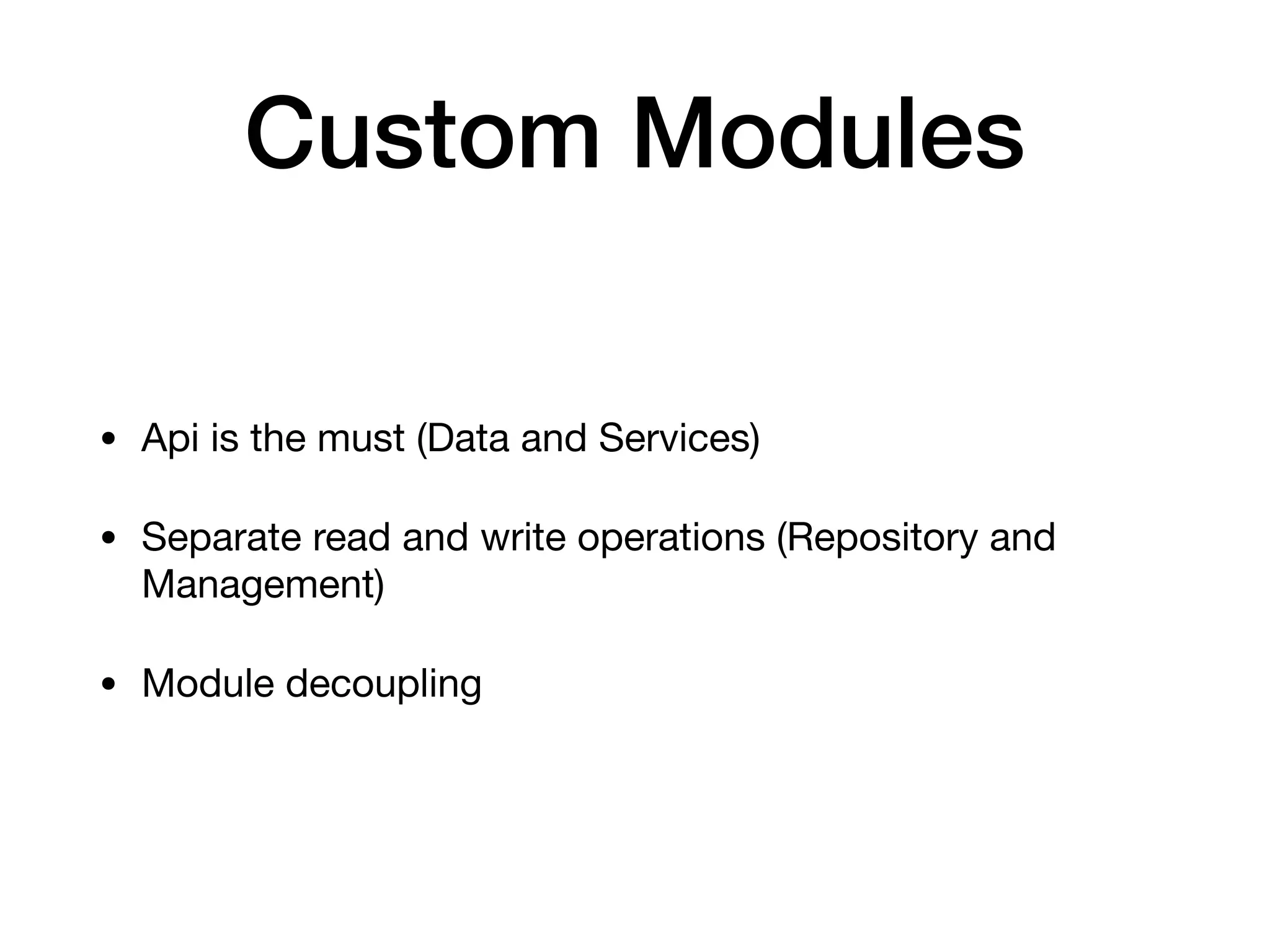 Custom Modules

• Api is the must (Data and Services)

• Separate read and write operations (Repository and Management)

• Module decoupling